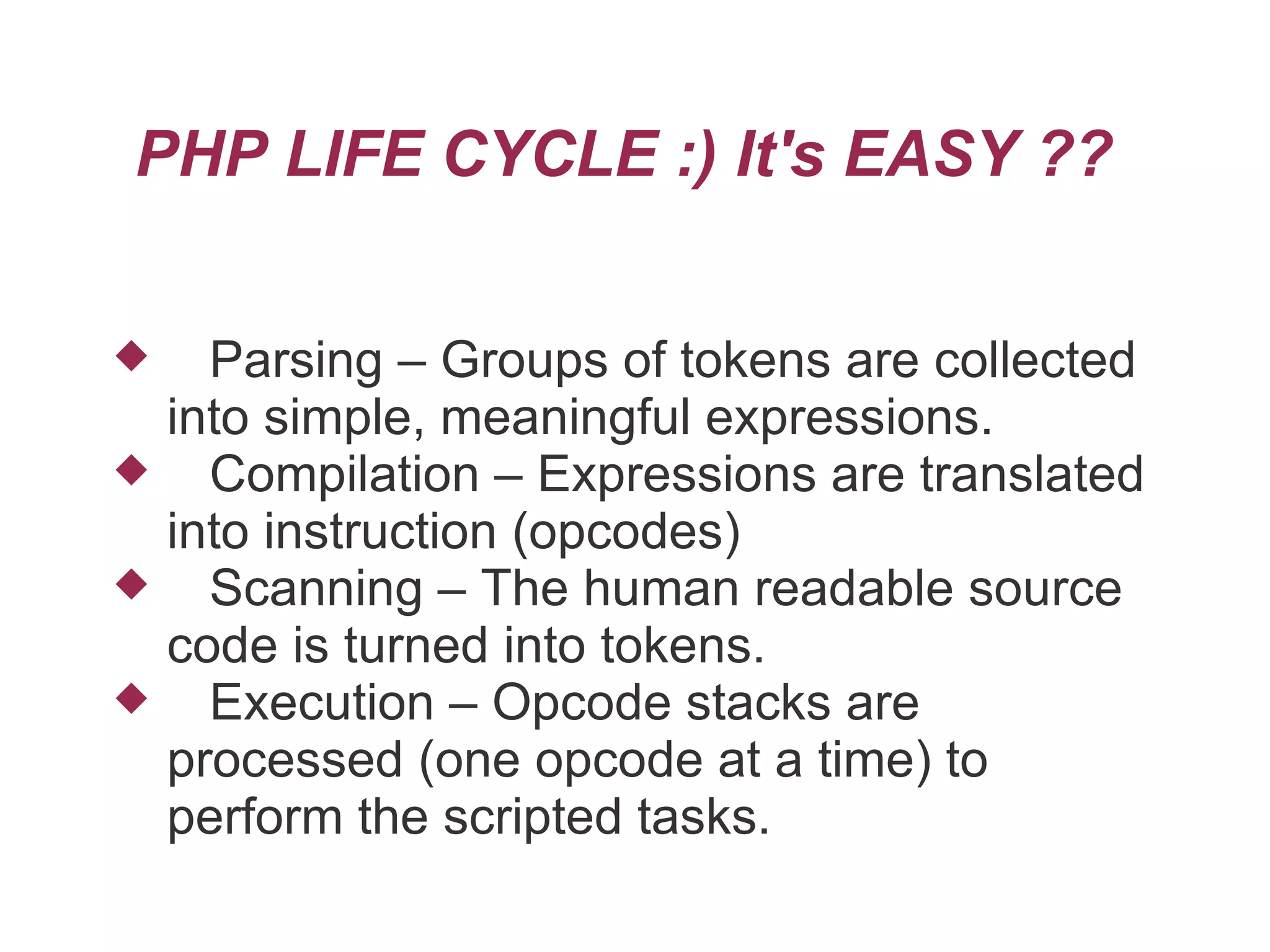 PHP LIFE CYCLE :) It's EASY ??

◆ Parsing – Groups of tokens are collected into simple, meaningful expressions.
◆ Compilation – Expressions are translated into instruction (opcodes)
◆ Scanning – The human readable source code is turned into tokens.
◆ Execution – Opcode stacks are processed (one opcode at a time) to perform the scripted tasks.